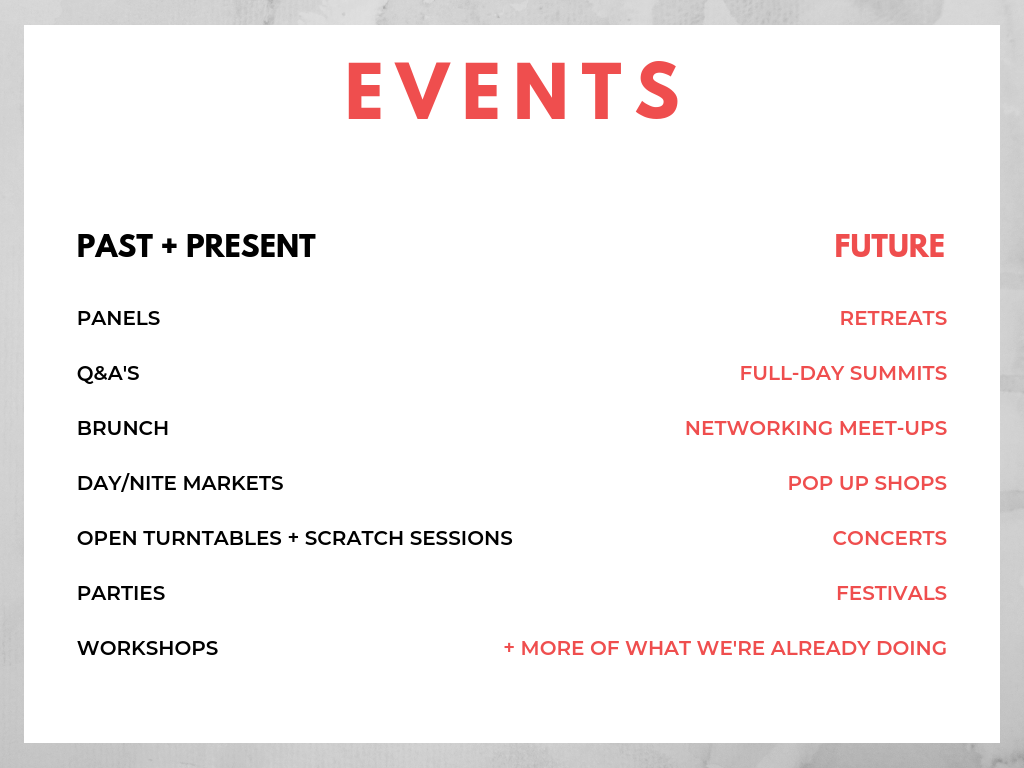 EVENTS

PAST + PRESENT

PANELS

Q&A'S

BRUNCH

DAY/NITE MARKETS

OPEN TURNTABLES + SCRATCH SESSIONS

PARTIES

WORKSHOPS

FUTURE

RETREATS

FULL-DAY SUMMITS

NETWORKING MEET-UPS

POP UP SHOPS

CONCERTS

FESTIVALS

+ MORE OF WHAT WE'RE ALREADY DOING